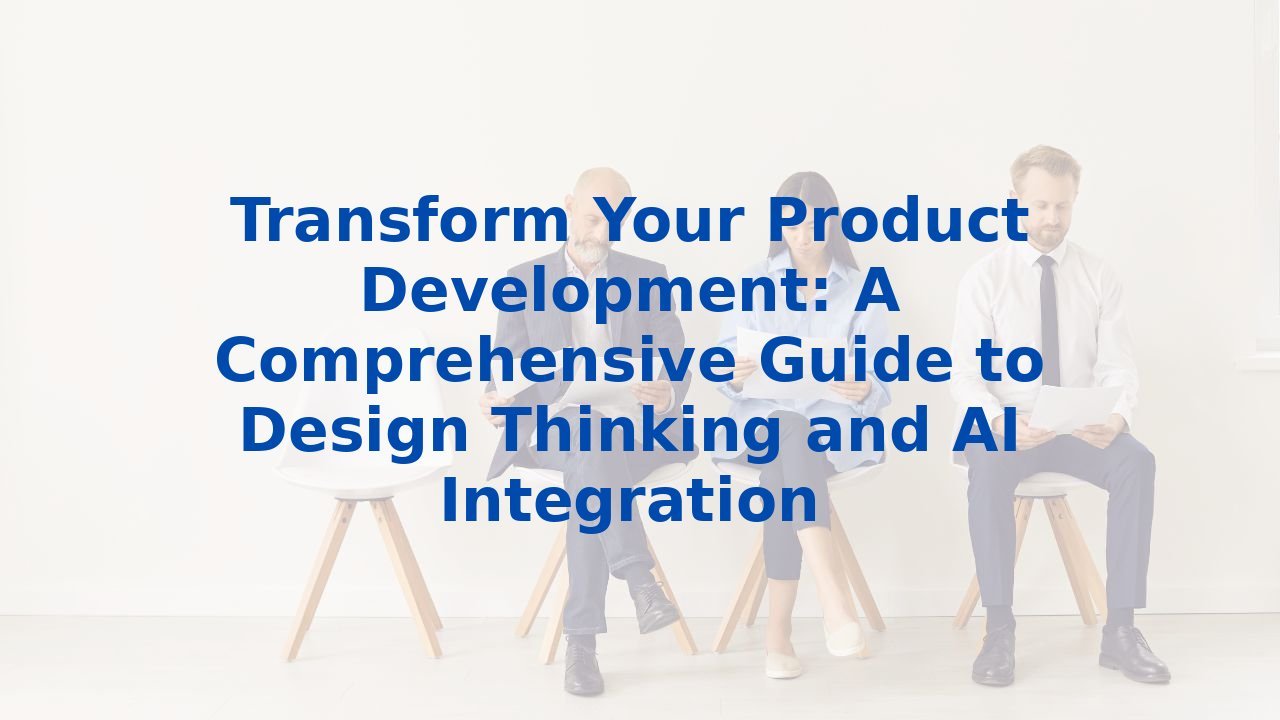 Transform Your Product Development: A Comprehensive Guide to Design Thinking and AI Integration